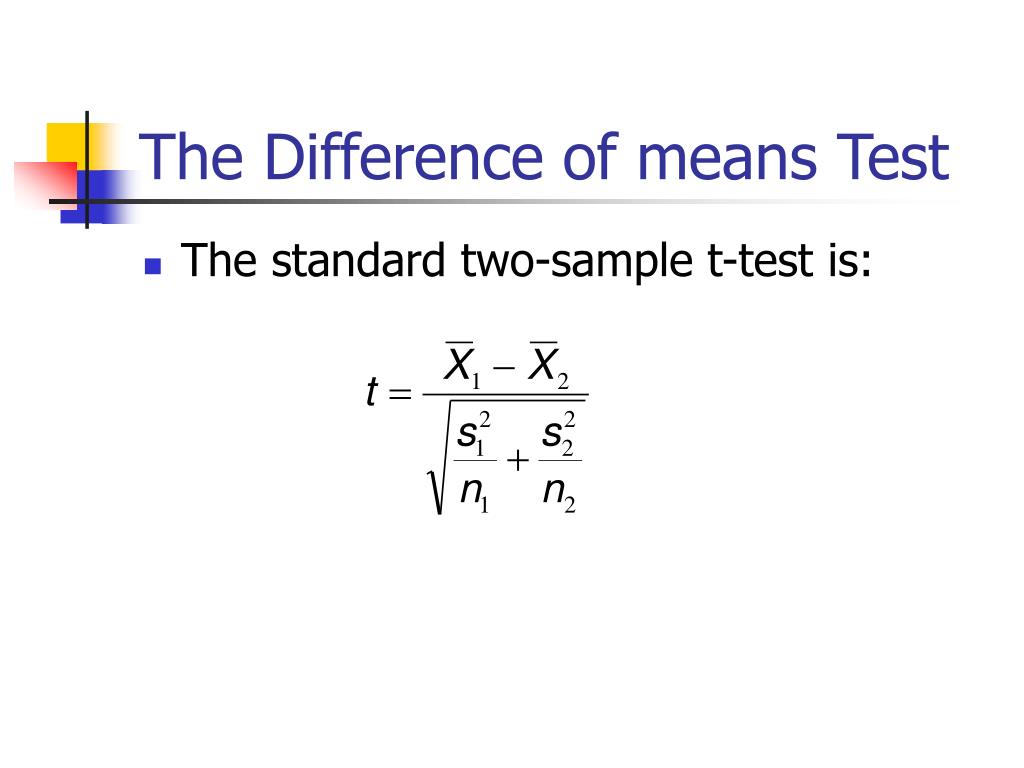 The Difference of means Test

The standard two-sample t-test is:

$t = \frac{\overline{X}_1 - \overline{X}_2}{\sqrt{\frac{s_1^2}{n_1} + \frac{s_2^2}{n_2}}}$